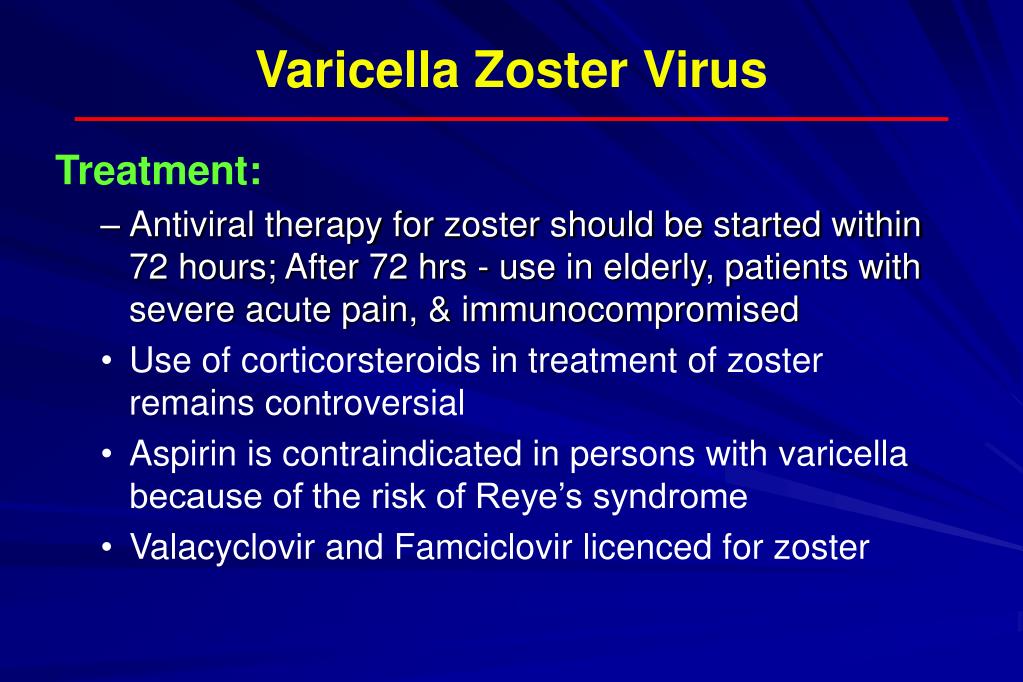 Varicella Zoster Virus

Treatment:

– Antiviral therapy for zoster should be started within 72 hours; After 72 hrs - use in elderly, patients with severe acute pain, & immunocompromised

• Use of corticorsteroids in treatment of zoster remains controversial

• Aspirin is contraindicated in persons with varicella because of the risk of Reye’s syndrome

• Valacyclovir and Famciclovir licenced for zoster